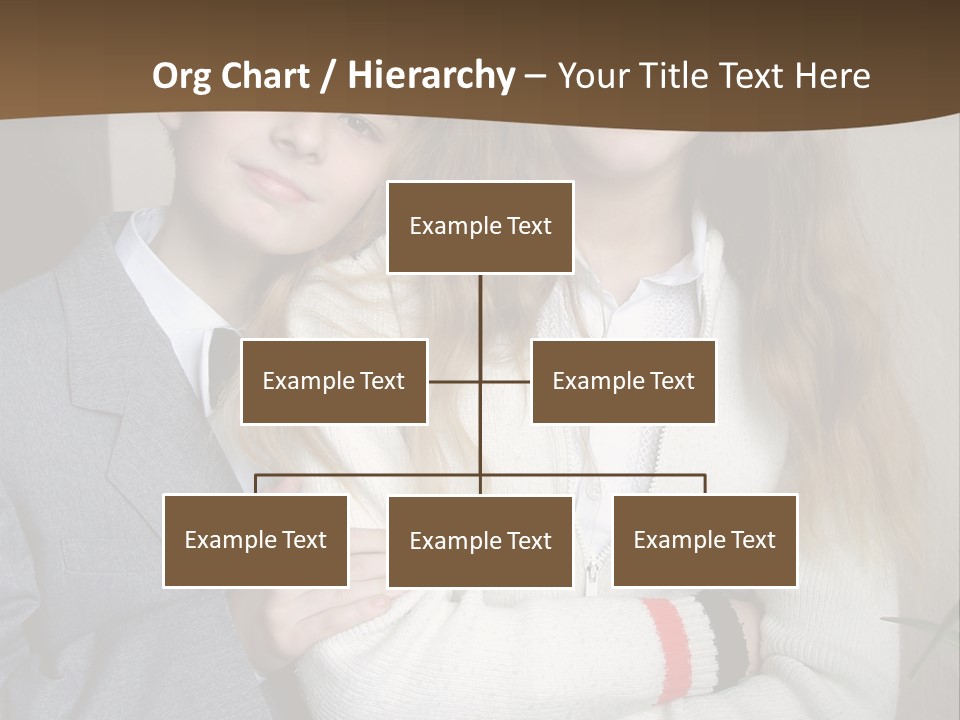 Org Chart / Hierarchy – Your Title Text Here

Example Text

Example Text

Example Text

Example Text

Example Text

Example Text